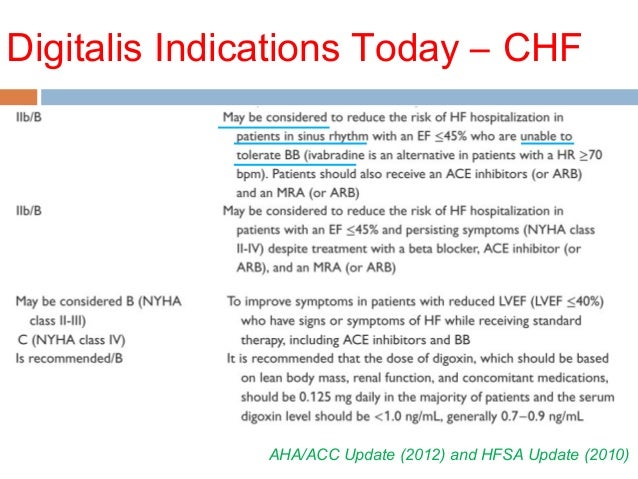 Digitalis Indications Today – CHF

| | |
|---|---|
| IIb/B | May be considered to reduce the risk of HF hospitalization in patients in sinus rhythm with an EF $\leq$45% who are unable to tolerate BB (ivabradine is an alternative in patients with a HR $\geq$70 bpm). Patients should also receive an ACE inhibitors (or ARB) and an MRA (or ARB) |
| IIb/B | May be considered to reduce the risk of HF hospitalization in patients with an EF $\leq$45% and persisting symptoms (NYHA class II-IV) despite treatment with a beta blocker, ACE inhibitor (or ARB), and an MRA (or ARB) |
| May be considered B (NYHA class II-III) C (NYHA class IV) | To improve symptoms in patients with reduced LVEF (LVEF $\leq$40%) who have signs or symptoms of HF while receiving standard therapy, including ACE inhibitors and BB |
| Is recommended/B | It is recommended that the dose of digoxin, which should be based on lean body mass, renal function, and concomitant medications, should be 0.125 mg daily in the majority of patients and the serum digoxin level should be <1.0 ng/mL, generally 0.7–0.9 ng/mL |

AHA/ACC Update (2012) and HFSA Update (2010)